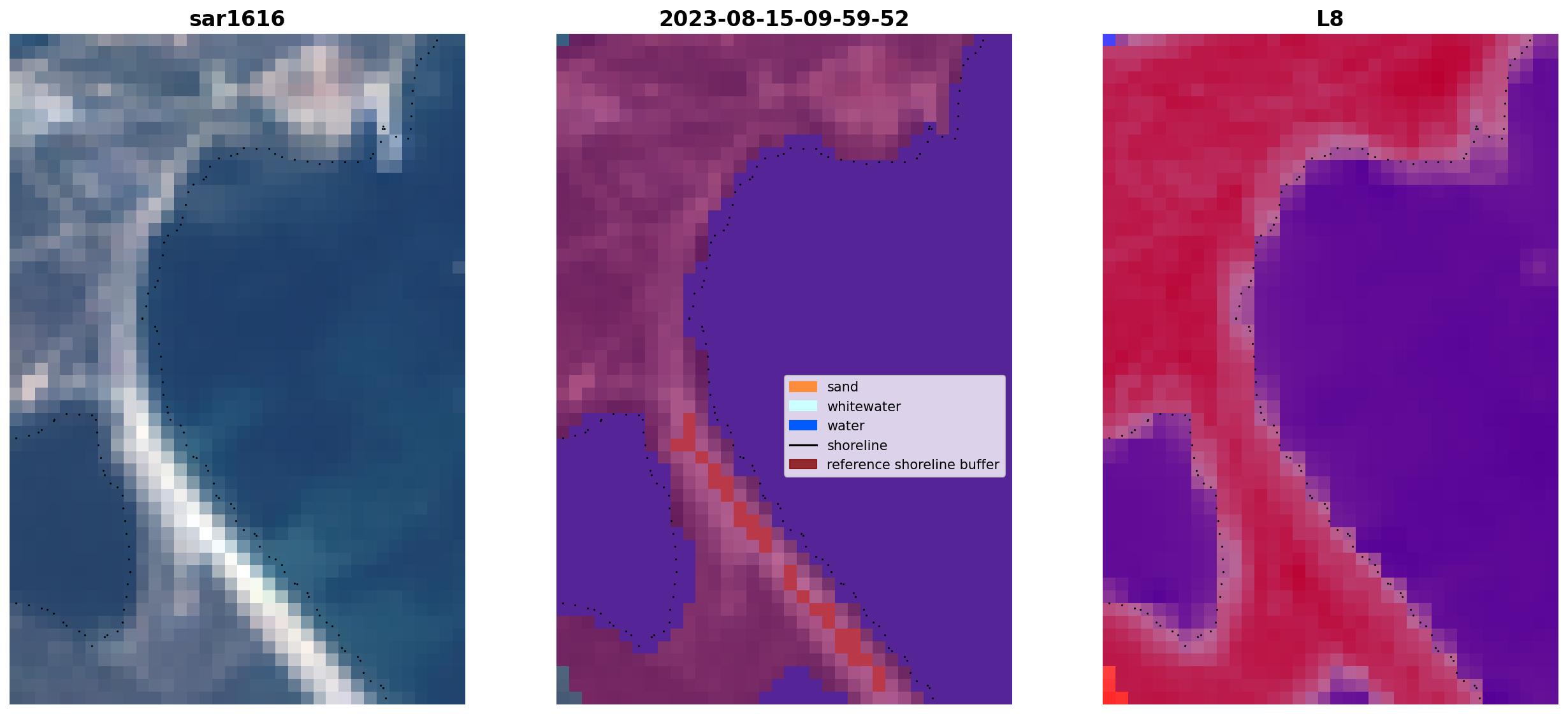 sar1616

2023-08-15-09-59-52

sand
whitewater
water
shoreline
reference shoreline buffer

L8